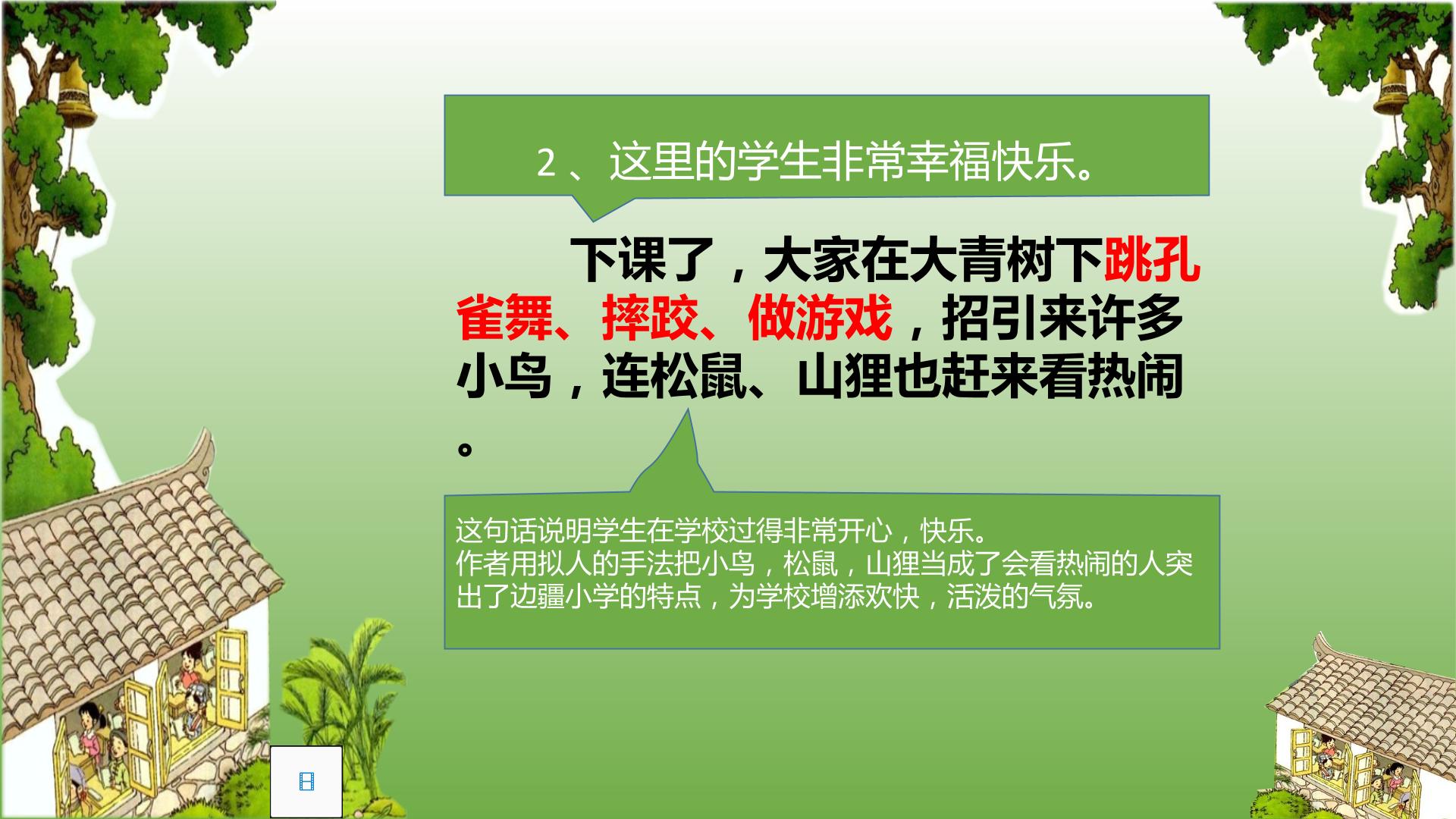 2、这里的学生非常幸福快乐。

下课了，大家在大青树下跳孔雀舞、摔跤、做游戏，招引来许多小鸟，连松鼠、山狸也赶来看热闹。

这句话说明学生在学校过得非常开心，快乐。
作者用拟人的手法把小鸟，松鼠，山狸当成了会看热闹的人突出了边疆小学的特点，为学校增添欢快，活泼的气氛。